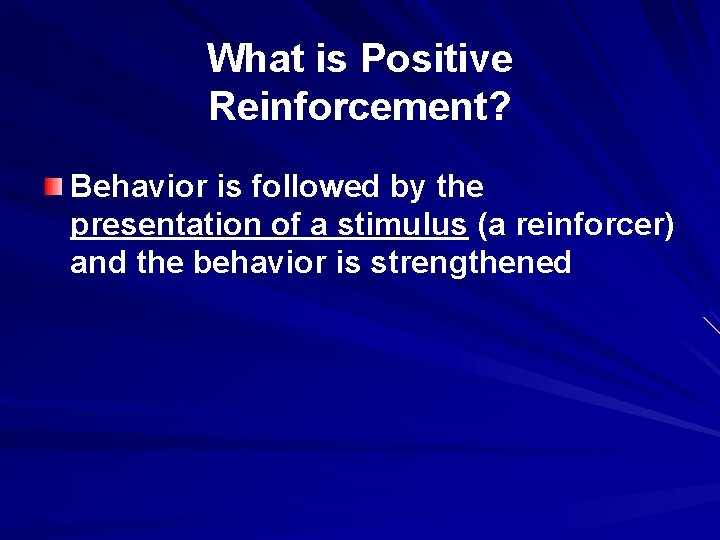 What is Positive Reinforcement?

Behavior is followed by the presentation of a stimulus (a reinforcer) and the behavior is strengthened